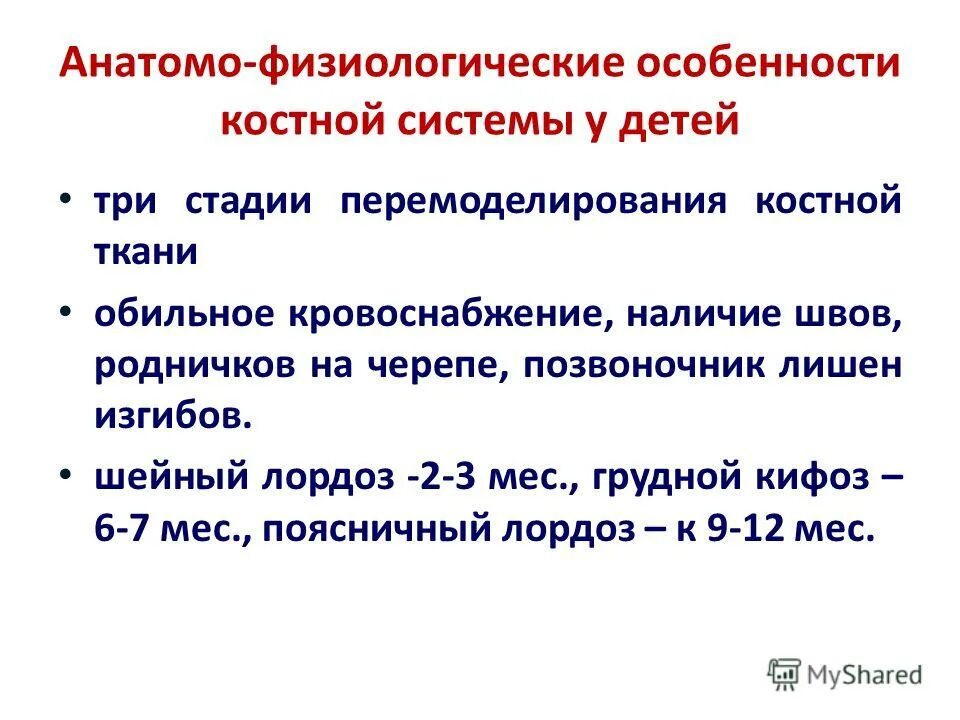 Анатомо-физиологические особенности костной системы у детей

• три стадии перемоделирования костной ткани

• обильное кровоснабжение, наличие швов, родничков на черепе, позвоночник лишен изгибов.

• шейный лордоз -2-3 мес., грудной кифоз – 6-7 мес., поясничный лордоз – к 9-12 мес.

MyShared